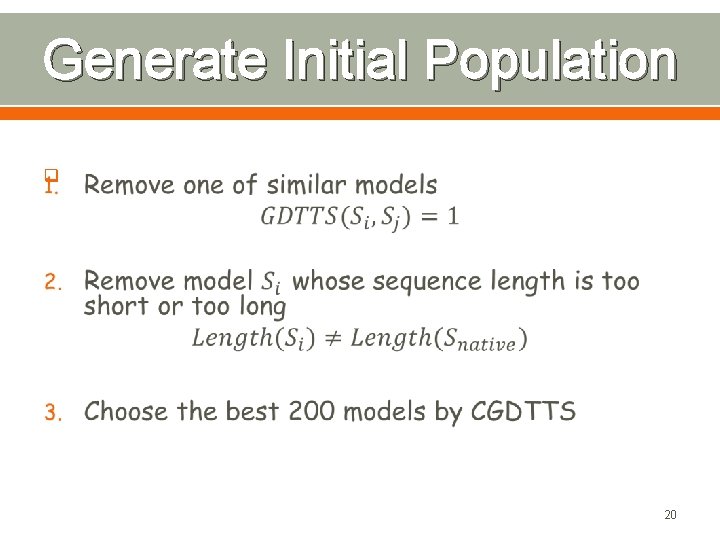 Generate Initial Population

1. Remove one of similar models
$GDTTS(S_i, S_j) = 1$

2. Remove model $S_i$ whose sequence length is too short or too long
$Length(S_i) \neq Length(S_{native})$

3. Choose the best 200 models by CGDTTS

20